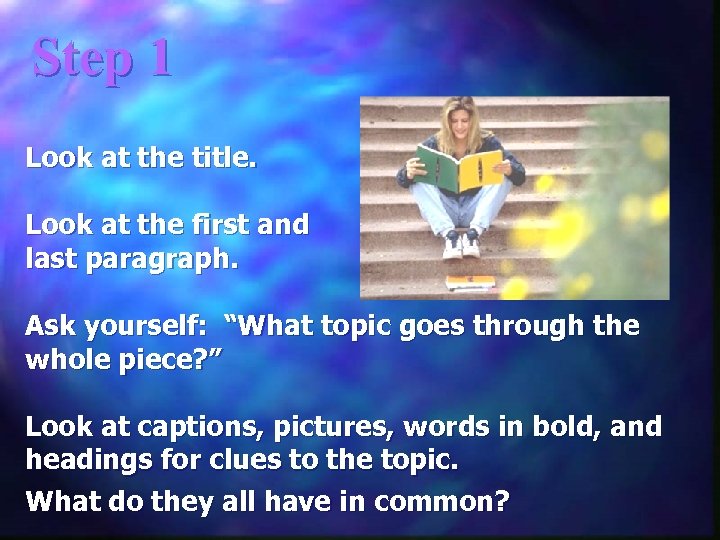 Step 1

Look at the title.

Look at the first and last paragraph.

Ask yourself: "What topic goes through the whole piece?"

Look at captions, pictures, words in bold, and headings for clues to the topic.

What do they all have in common?